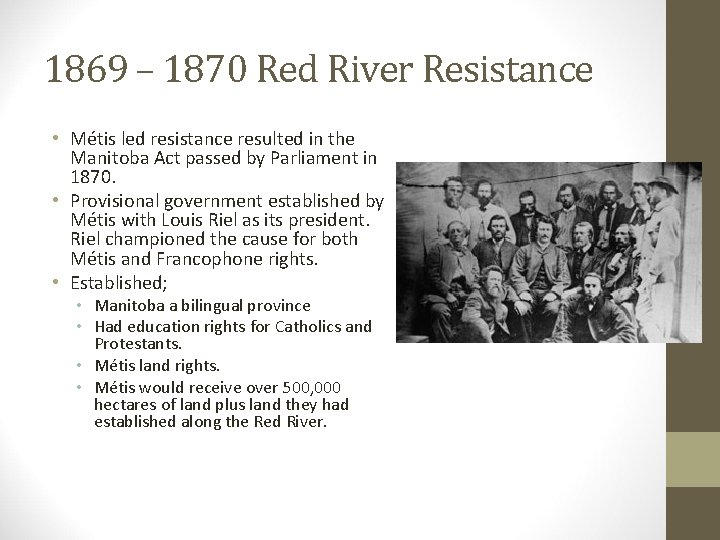 1869 – 1870 Red River Resistance

• Métis led resistance resulted in the Manitoba Act passed by Parliament in 1870.
• Provisional government established by Métis with Louis Riel as its president. Riel championed the cause for both Métis and Francophone rights.
• Established;
  • Manitoba a bilingual province
  • Had education rights for Catholics and Protestants.
  • Métis land rights.
  • Métis would receive over 500,000 hectares of land plus land they had established along the Red River.